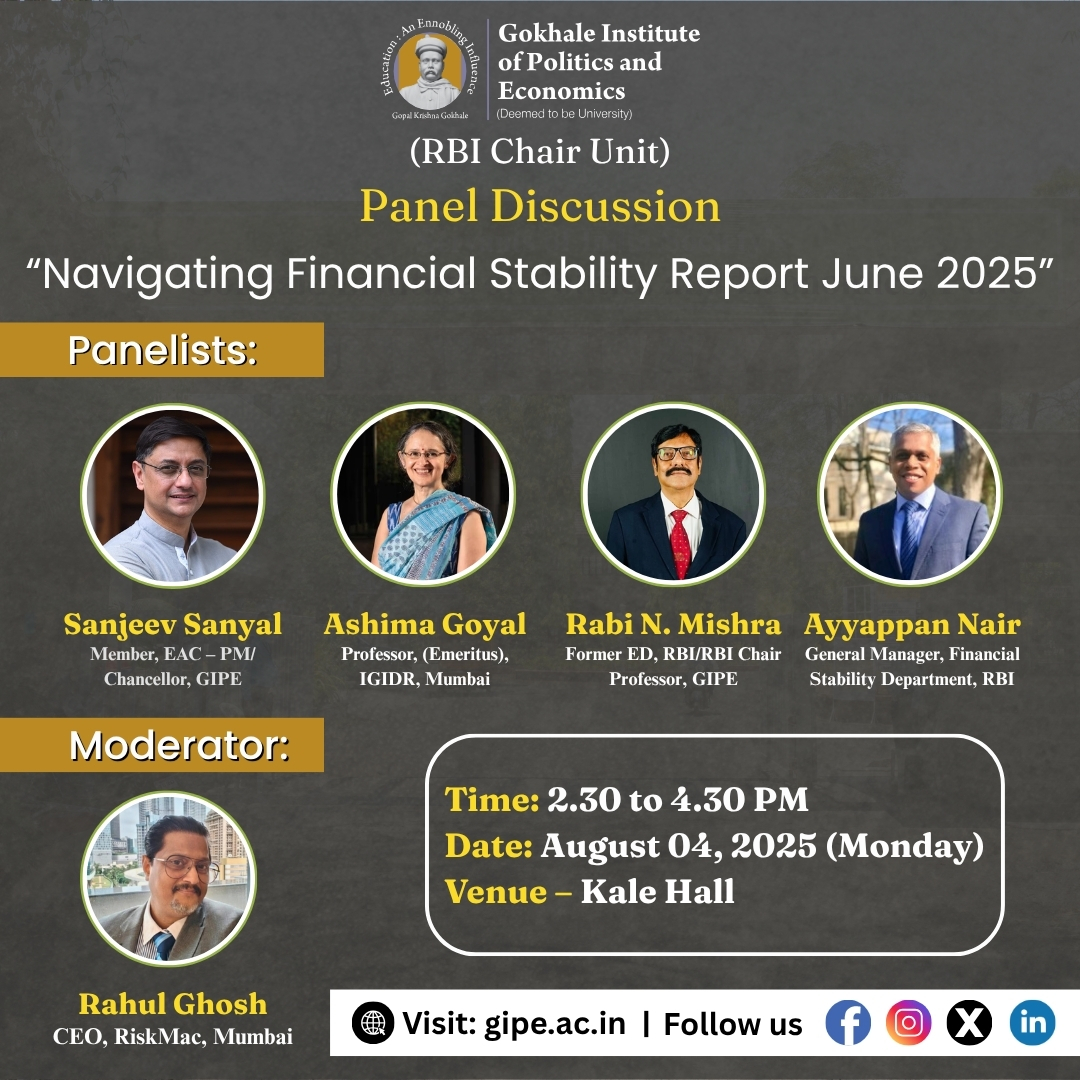 Education : An Ennobling Influence
Gopal Krishna Gokhale

Gokhale Institute of Politics and Economics
(Deemed to be University)

(RBI Chair Unit)

Panel Discussion

“Navigating Financial Stability Report June 2025”

Panelists:

Sanjeev Sanyal
Member, EAC – PM/ Chancellor, GIPE

Ashima Goyal
Professor, (Emeritus), IGIDR, Mumbai

Rabi N. Mishra
Former ED, RBI/RBI Chair Professor, GIPE

Ayyappan Nair
General Manager, Financial Stability Department, RBI

Moderator:

Rahul Ghosh
CEO, RiskMac, Mumbai

Time: 2.30 to 4.30 PM
Date: August 04, 2025 (Monday)
Venue – Kale Hall

Visit: gipe.ac.in | Follow us